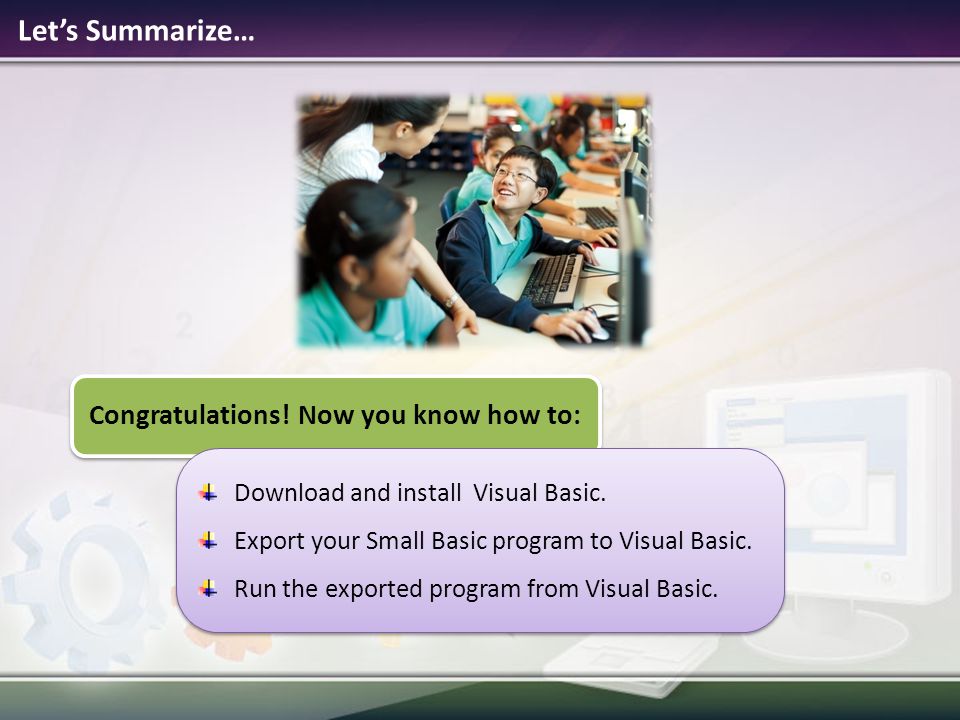 Let's Summarize…

Congratulations! Now you know how to:

Download and install  Visual Basic.

Export your Small Basic program to Visual Basic.

Run the exported program from Visual Basic.